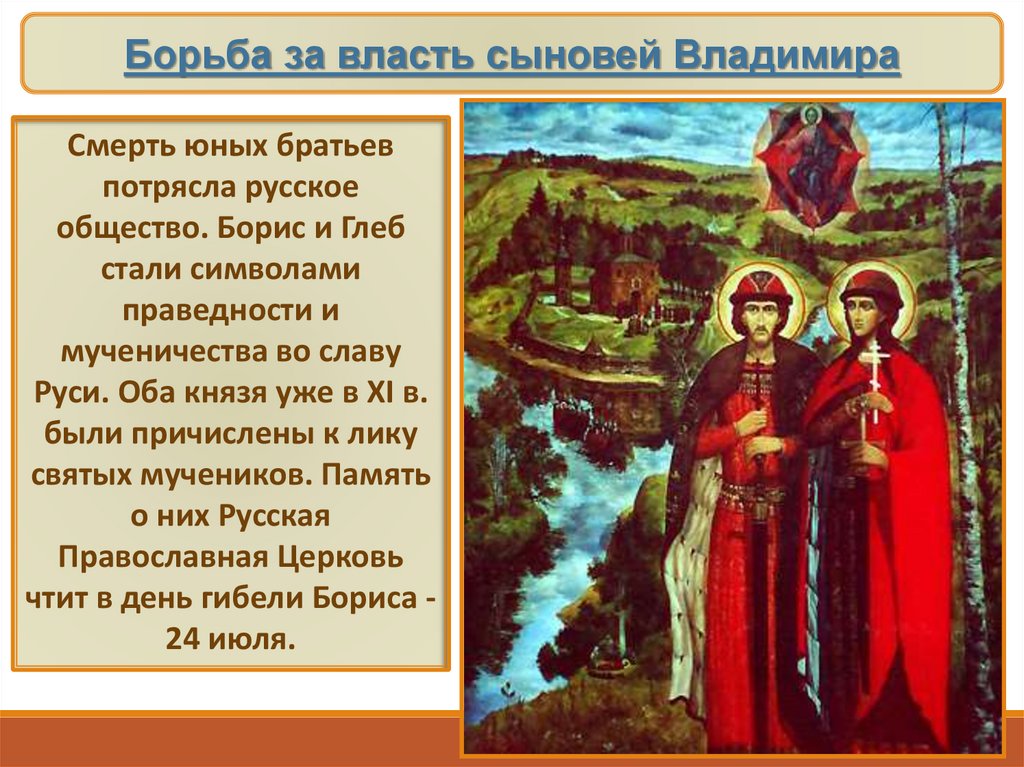 Борьба за власть сыновей Владимира

Смерть юных братьев потрясла русское общество. Борис и Глеб стали символами праведности и мученичества во славу Руси. Оба князя уже в XI в. были причислены к лику святых мучеников. Память о них Русская Православная Церковь чтит в день гибели Бориса - 24 июля.